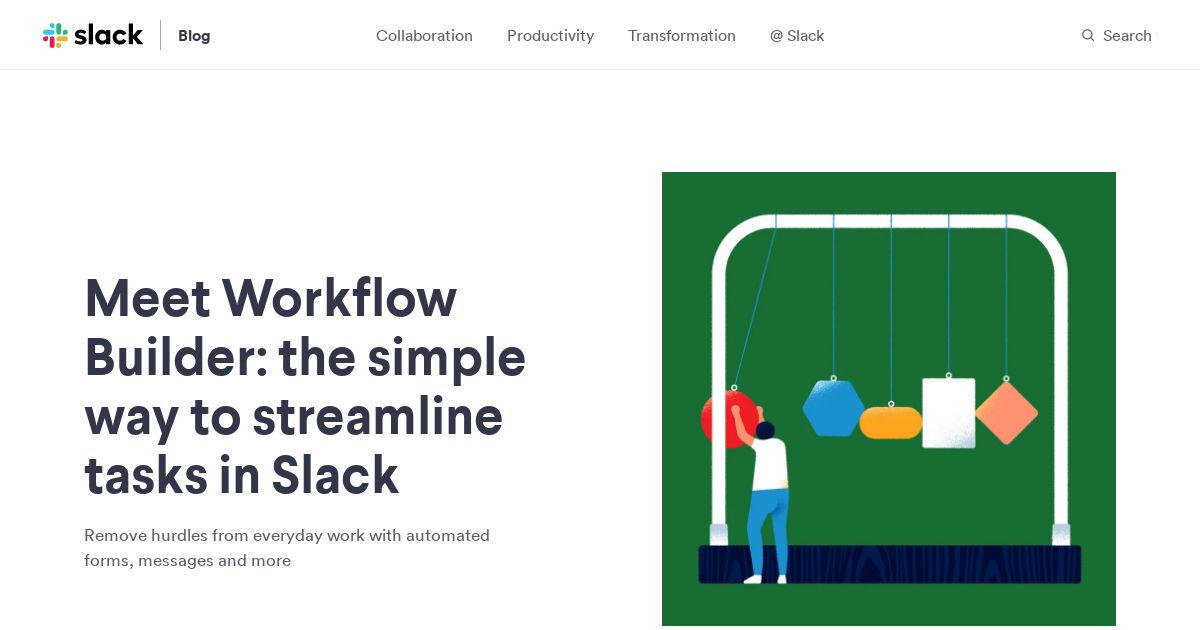 slack Blog

Collaboration Productivity Transformation @ Slack

Search

Meet Workflow Builder: the simple way to streamline tasks in Slack

Remove hurdles from everyday work with automated forms, messages and more